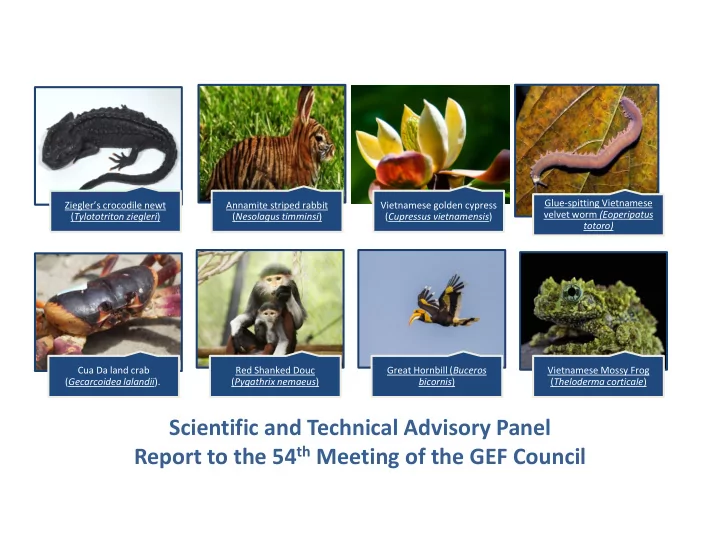 Ziegler's crocodile newt (Tylototriton ziegleri)

Annamite striped rabbit (Nesolagus timminsi)

Vietnamese golden cypress (Cupressus vietnamensis)

Glue-spitting Vietnamese velvet worm (Eoperipatus totoro)

Cua Da land crab (Gecarcoidea lalandii).

Red Shanked Douc (Pygathrix nemaeus)

Great Hornbill (Buceros bicornis)

Vietnamese Mossy Frog (Theloderma corticale)

Scientific and Technical Advisory Panel
Report to the 54$^{th}$ Meeting of the GEF Council